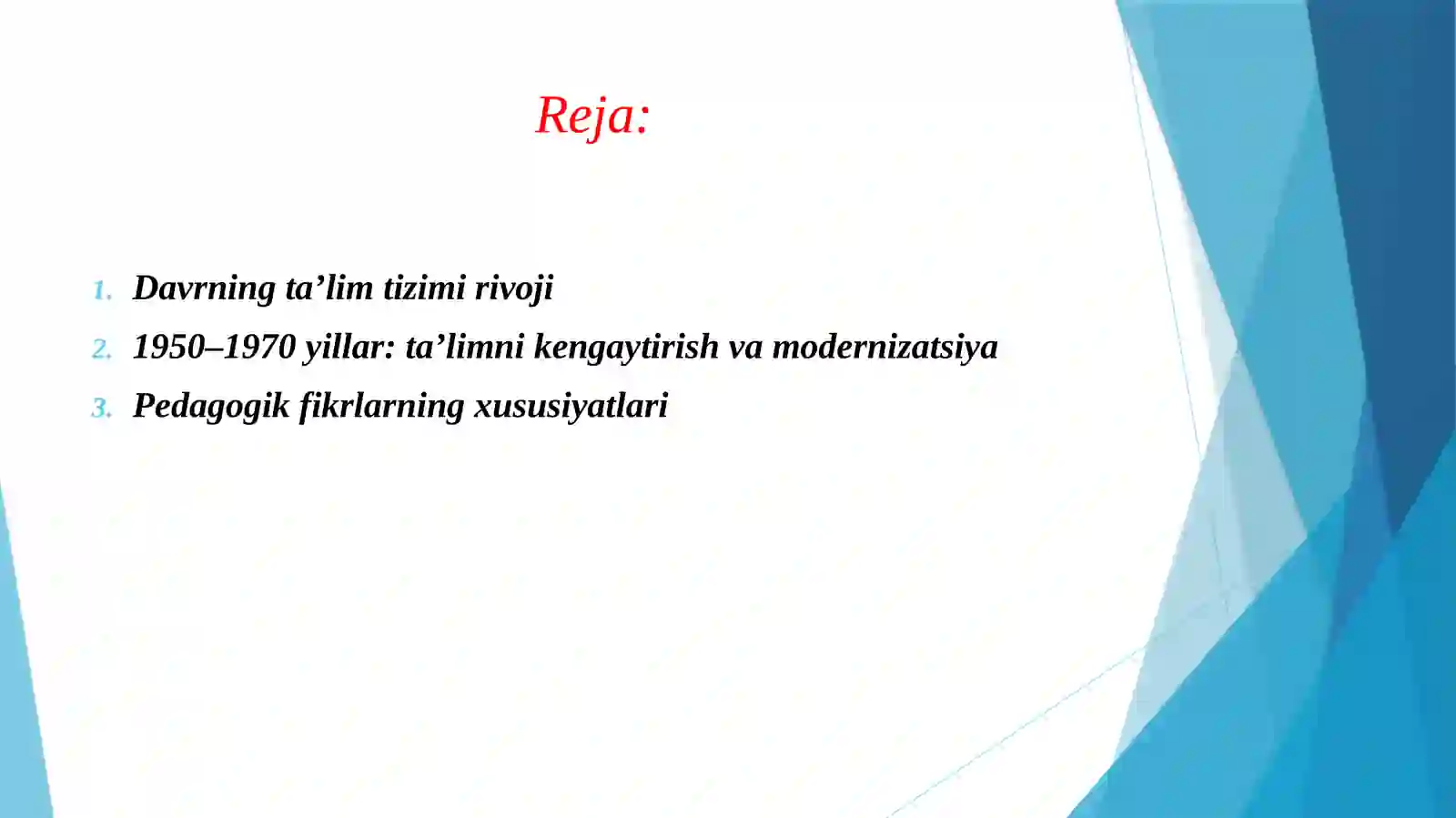 Reja:

1. Davrning ta’lim tizimi rivoji
2. 1950–1970 yillar: ta’limni kengaytirish va modernizatsiya
3. Pedagogik fikrlarning xususiyatlari